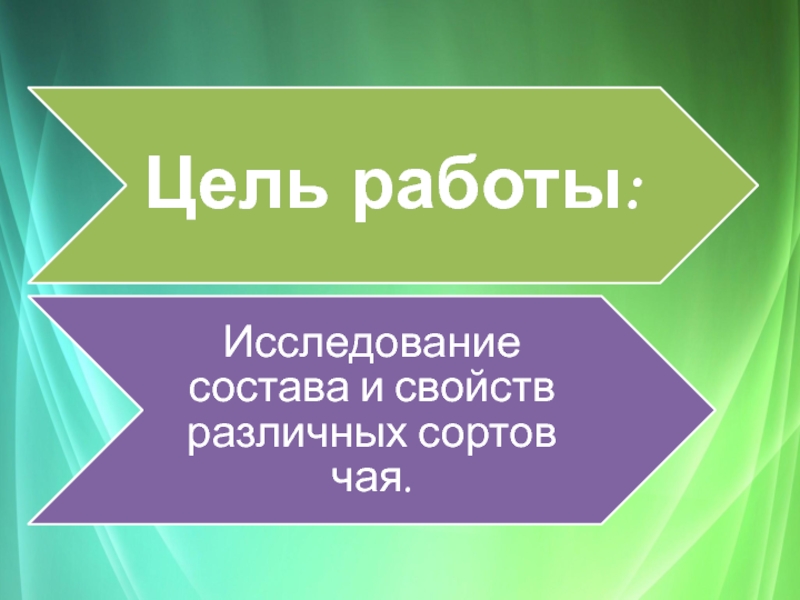 Цель работы:

Исследование состава и свойств различных сортов чая.